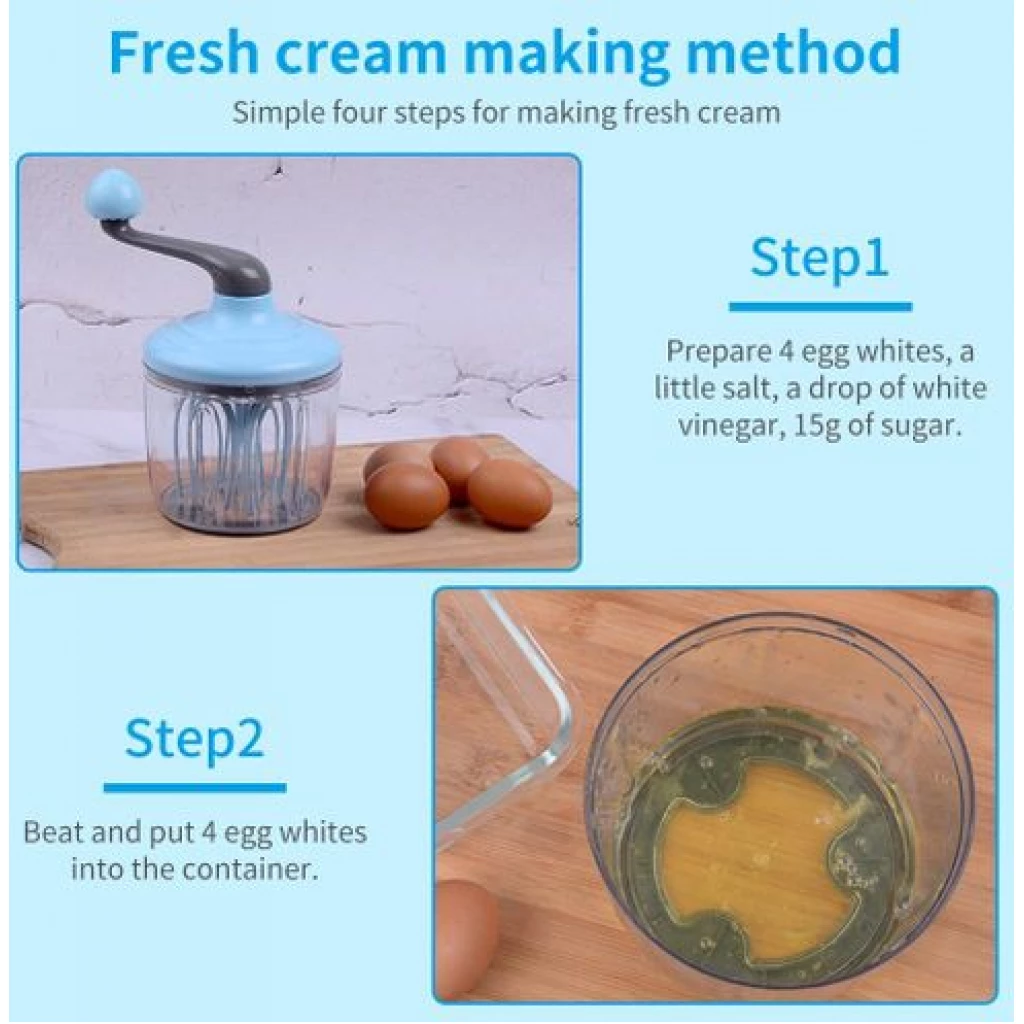 Fresh cream making method

Simple four steps for making fresh cream

Step1

Prepare 4 egg whites, a little salt, a drop of white vinegar, 15g of sugar.

Step2

Beat and put 4 egg whites into the container.